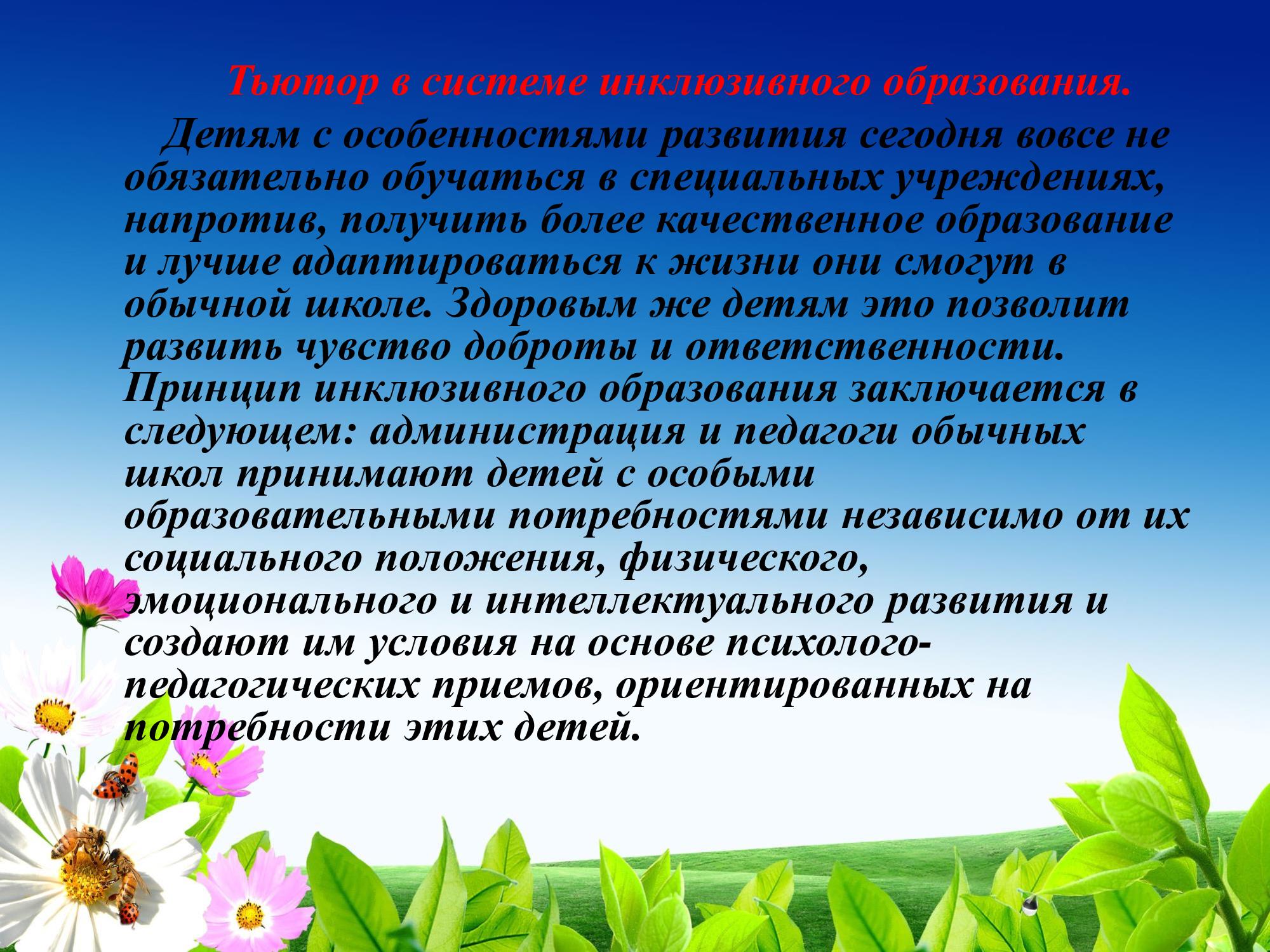 Тьютор в системе инклюзивного образования.

Детям с особенностями развития сегодня вовсе не обязательно обучаться в специальных учреждениях, напротив, получить более качественное образование и лучше адаптироваться к жизни они смогут в обычной школе. Здоровым же детям это позволит развить чувство доброты и ответственности. Принцип инклюзивного образования заключается в следующем: администрация и педагоги обычных школ принимают детей с особыми образовательными потребностями независимо от их социального положения, физического, эмоционального и интеллектуального развития и создают им условия на основе психолого-педагогических приемов, ориентированных на потребности этих детей.